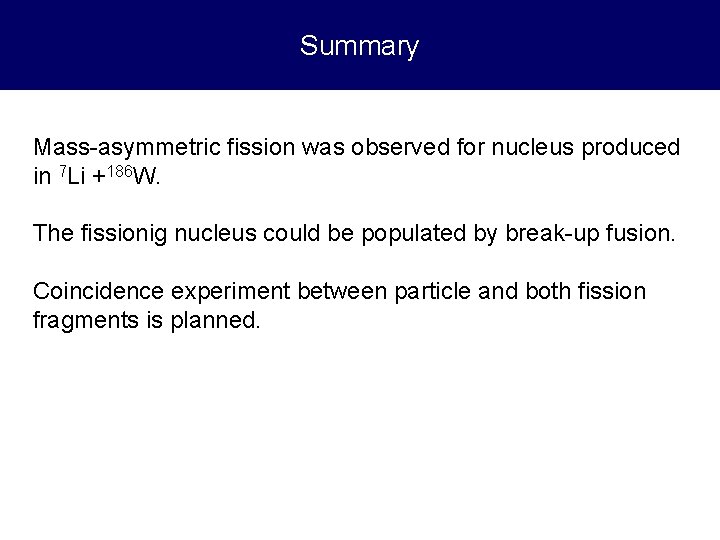 Summary

Mass-asymmetric fission was observed for nucleus produced in $^{7}$Li +$^{186}$W.

The fissionig nucleus could be populated by break-up fusion.

Coincidence experiment between particle and both fission fragments is planned.